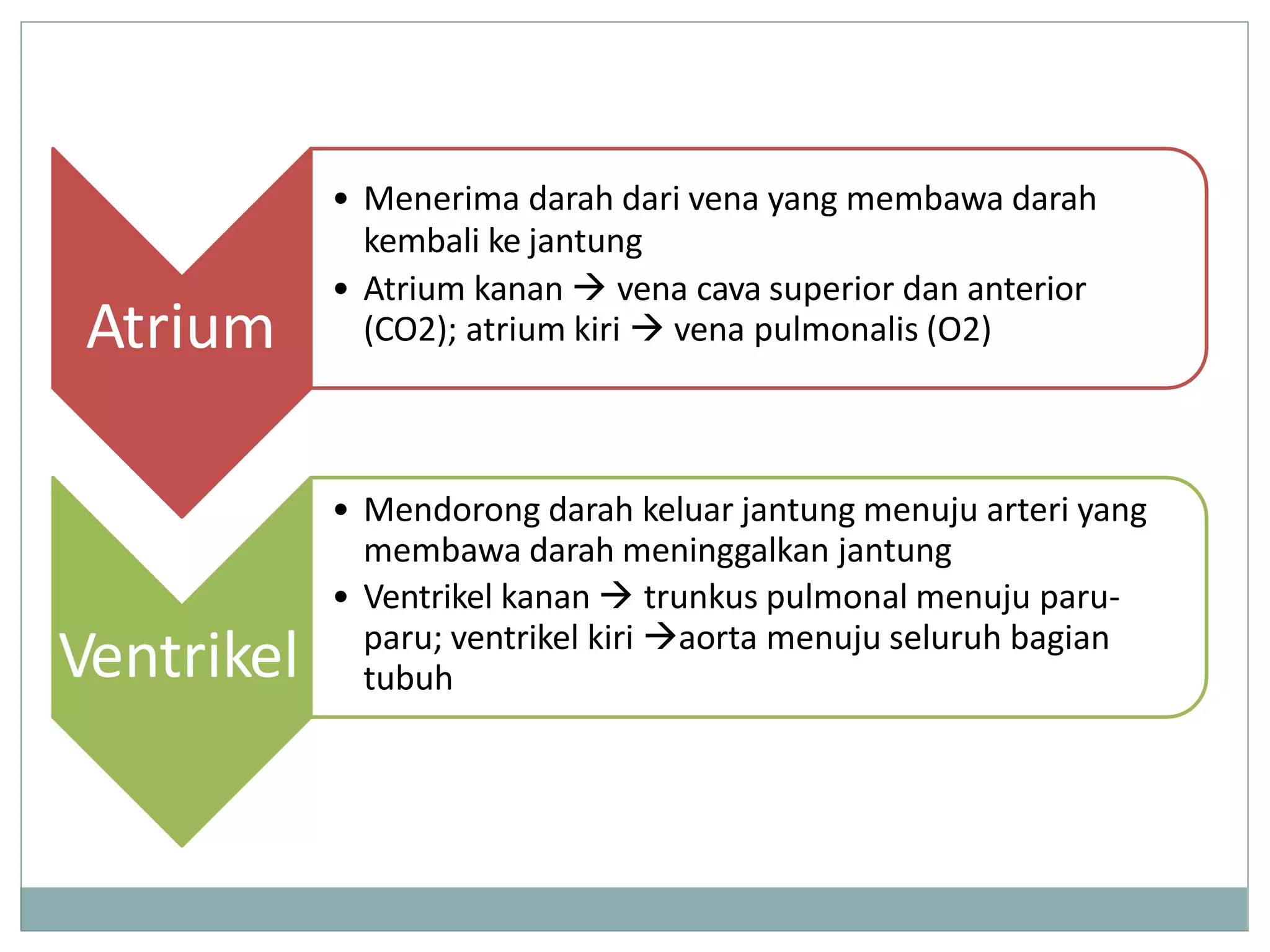 Atrium

• Menerima darah dari vena yang membawa darah kembali ke jantung
• Atrium kanan → vena cava superior dan anterior (CO2); atrium kiri → vena pulmonalis (O2)

Ventrikel

• Mendorong darah keluar jantung menuju arteri yang membawa darah meninggalkan jantung
• Ventrikel kanan → trunkus pulmonal menuju paru-paru; ventrikel kiri →aorta menuju seluruh bagian tubuh